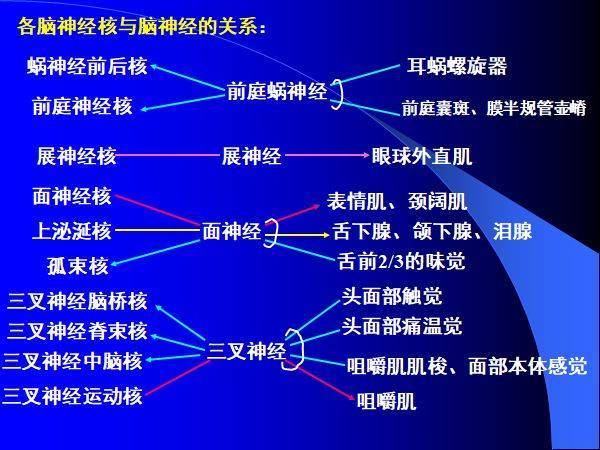 各脑神经核与脑神经的关系：

蜗神经前后核

前庭神经核

前庭蜗神经

耳蜗螺旋器

前庭囊斑、膜半规管壶嵴

展神经核

展神经

眼球外直肌

面神经核

上泌涎核

孤束核

面神经

表情肌、颈阔肌

舌下腺、颌下腺、泪腺

舌前2/3的味觉

三叉神经脑桥核

三叉神经脊束核

三叉神经中脑核

三叉神经运动核

三叉神经

头面部触觉

头面部痛温觉

咀嚼肌肌梭、面部本体感觉

咀嚼肌